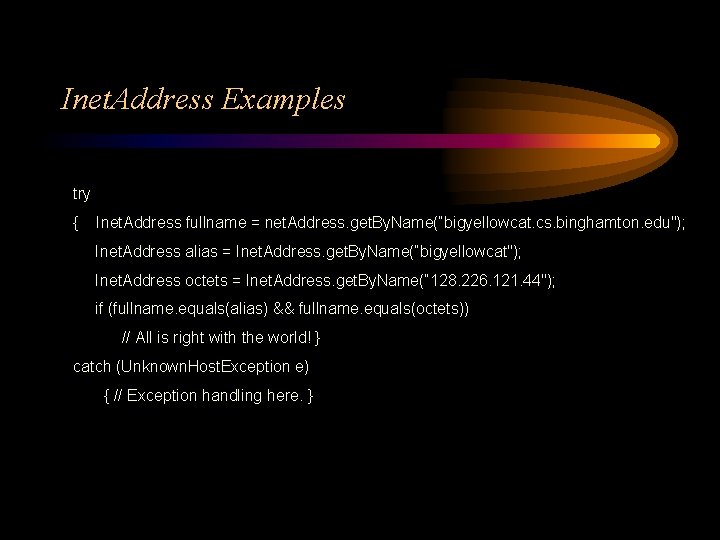 InetAddress Examples

try
{ InetAddress fullname = netAddress.getByName("bigyellowcat.cs.binghamton.edu");
InetAddress alias = InetAddress.getByName("bigyellowcat");
InetAddress octets = InetAddress.getByName("128.226.121.44");
if (fullname.equals(alias) && fullname.equals(octets))
// All is right with the world! }
catch (UnknownHostException e)
{ // Exception handling here. }